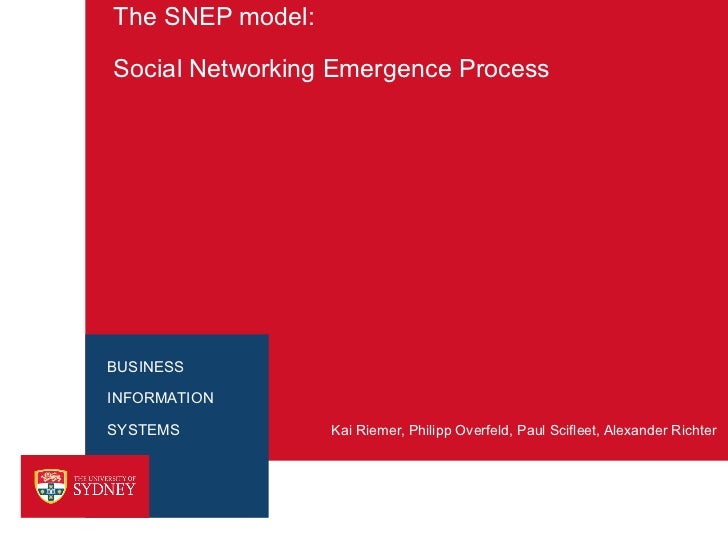 The SNEP model:

Social Networking Emergence Process

BUSINESS

INFORMATION

SYSTEMS

Kai Riemer, Philipp Overfeld, Paul Scifleet, Alexander Richter

THE UNIVERSITY OF SYDNEY